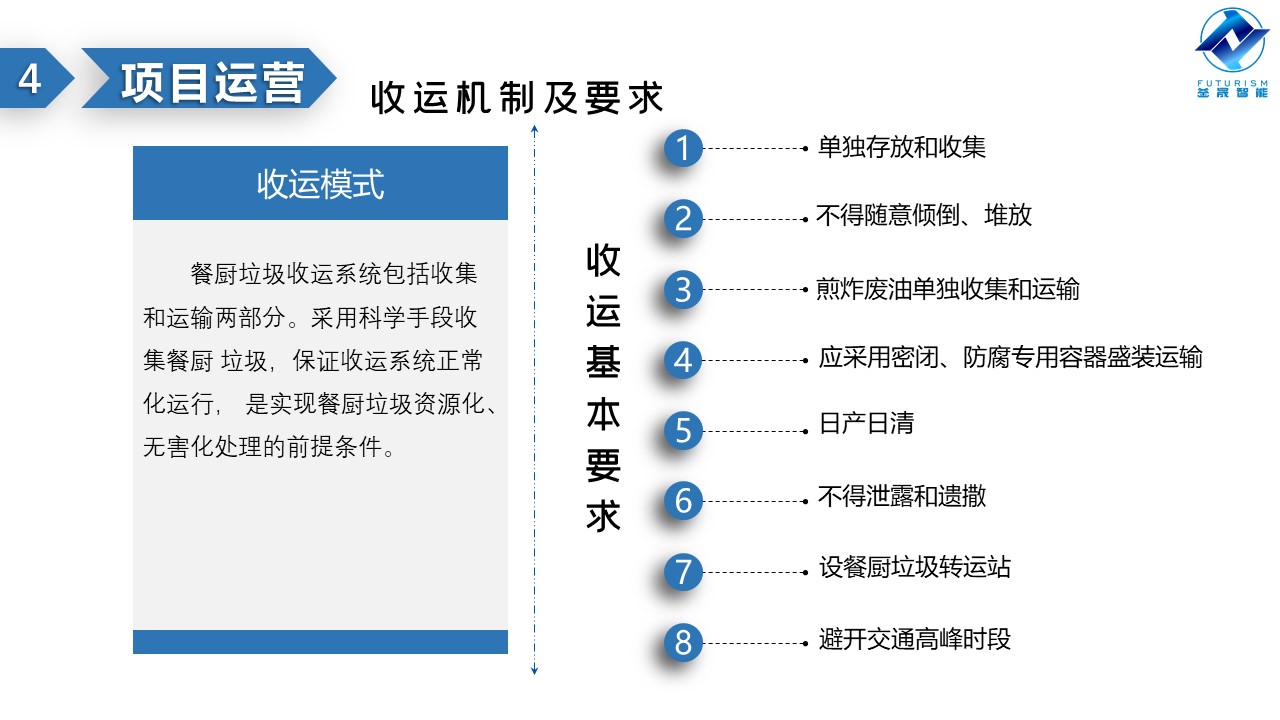 4 项目运营

收运机制及要求

FUTURISM
荃景智能

收运模式

餐厨垃圾收运系统包括收集和运输两部分。采用科学手段收集餐厨 垃圾，保证收运系统正常化运行， 是实现餐厨垃圾资源化、无害化处理的前提条件。

收运基本要求

1 单独存放和收集

2 不得随意倾倒、堆放

3 煎炸废油单独收集和运输

4 应采用密闭、防腐专用容器盛装运输

5 日产日清

6 不得泄露和遗撒

7 设餐厨垃圾转运站

8 避开交通高峰时段